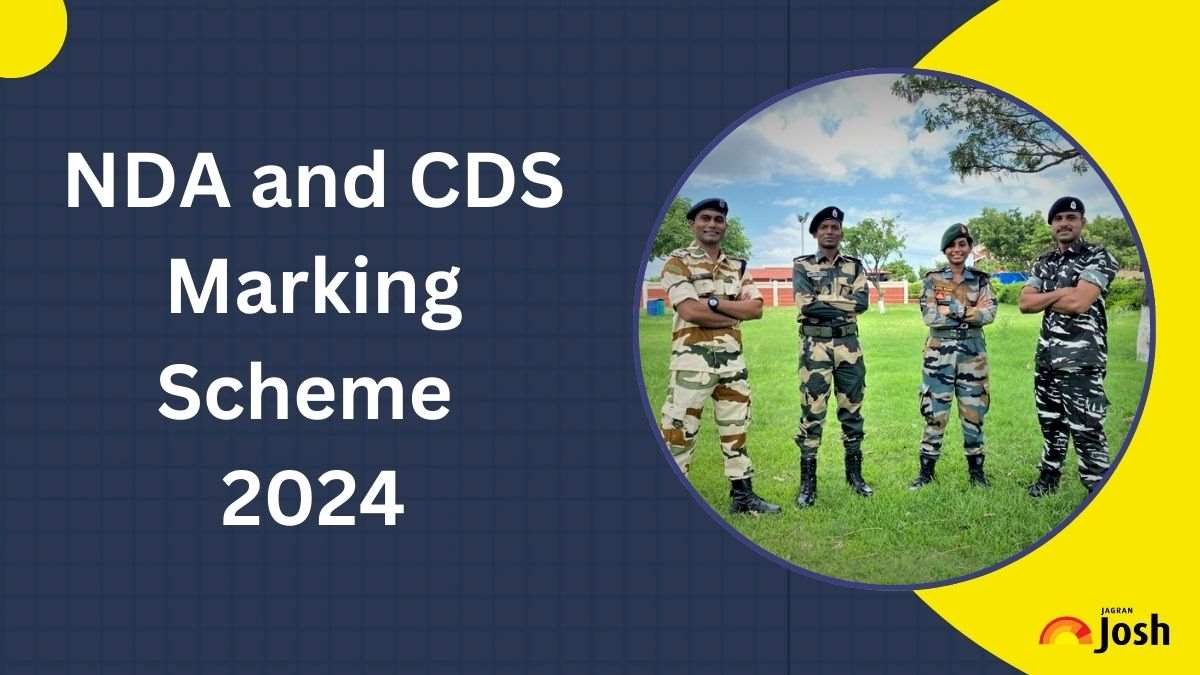 NDA and CDS Marking Scheme 2024

JAGRAN Josh